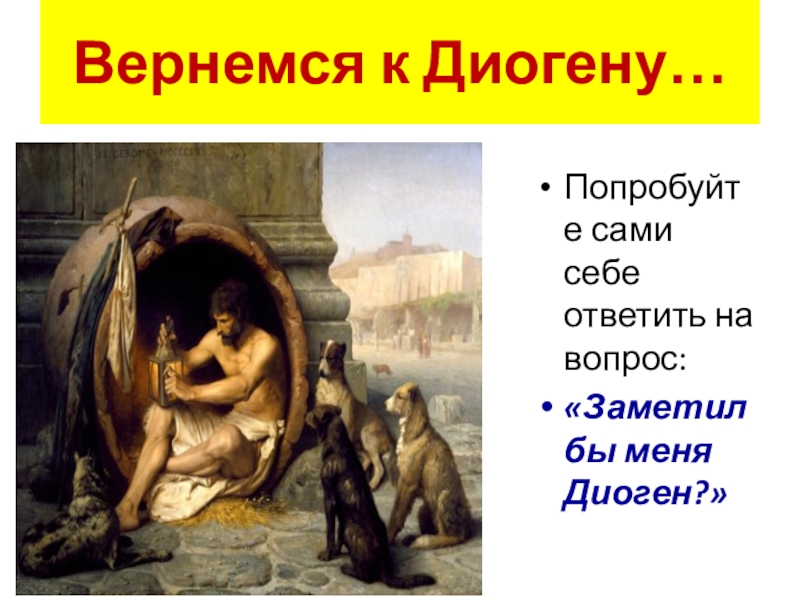 Вернемся к Диогену…

• Попробуйте сами себе ответить на вопрос:
• «Заметил бы меня Диоген?»